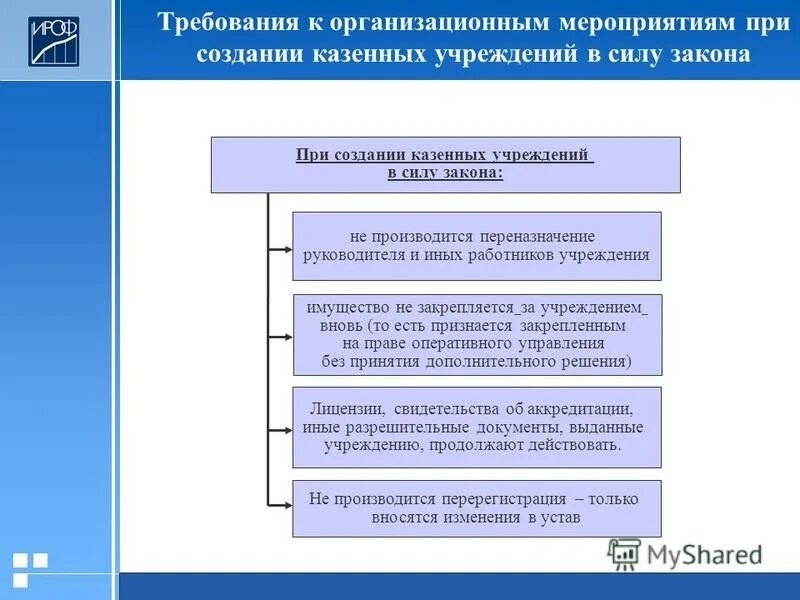 ИРОФ

Требования к организационным мероприятиям при создании казенных учреждений в силу закона

При создании казенных учреждений в силу закона:

не производится переназначение руководителя и иных работников учреждения

имущество не закрепляется за учреждением вновь (то есть признается закрепленным на праве оперативного управления без принятия дополнительного решения)

Лицензии, свидетельства об аккредитации, иные разрешительные документы, выданные учреждению, продолжают действовать.

Не производится перерегистрация – только вносятся изменения в устав

MyShared